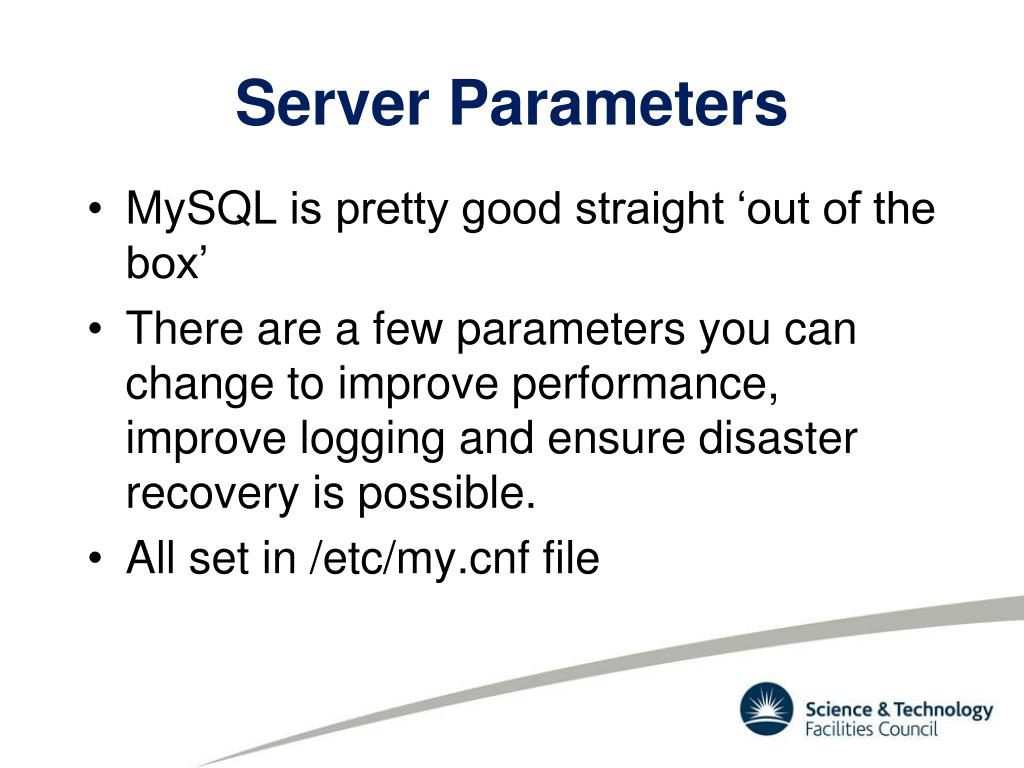 Server Parameters

• MySQL is pretty good straight ‘out of the box’
• There are a few parameters you can change to improve performance, improve logging and ensure disaster recovery is possible.
• All set in /etc/my.cnf file

Science & Technology
Facilities Council